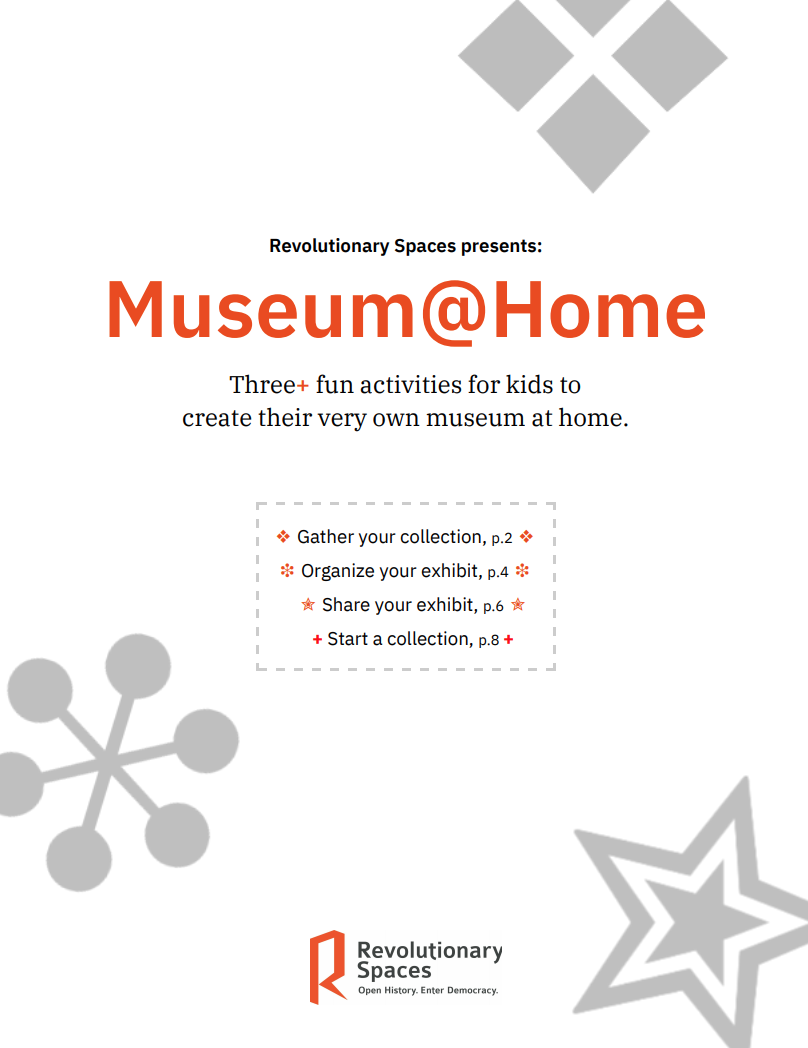 Revolutionary Spaces presents:

Museum@Home

Three+ fun activities for kids to create their very own museum at home.

❖ Gather your collection, p.2 ❖
❇ Organize your exhibit, p.4 ❇
✯ Share your exhibit, p.6 ✯
+ Start a collection, p.8 +

Revolutionary Spaces
Open History. Enter Democracy.